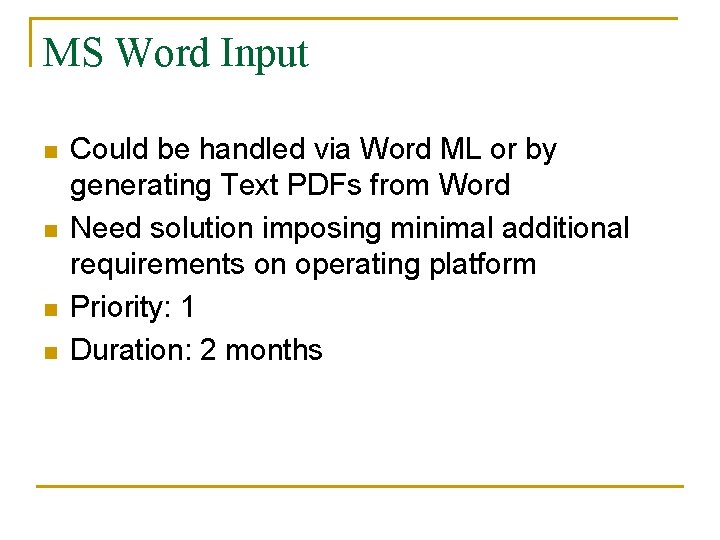 MS Word Input

- Could be handled via Word ML or by generating Text PDFs from Word
- Need solution imposing minimal additional requirements on operating platform
- Priority: 1
- Duration: 2 months